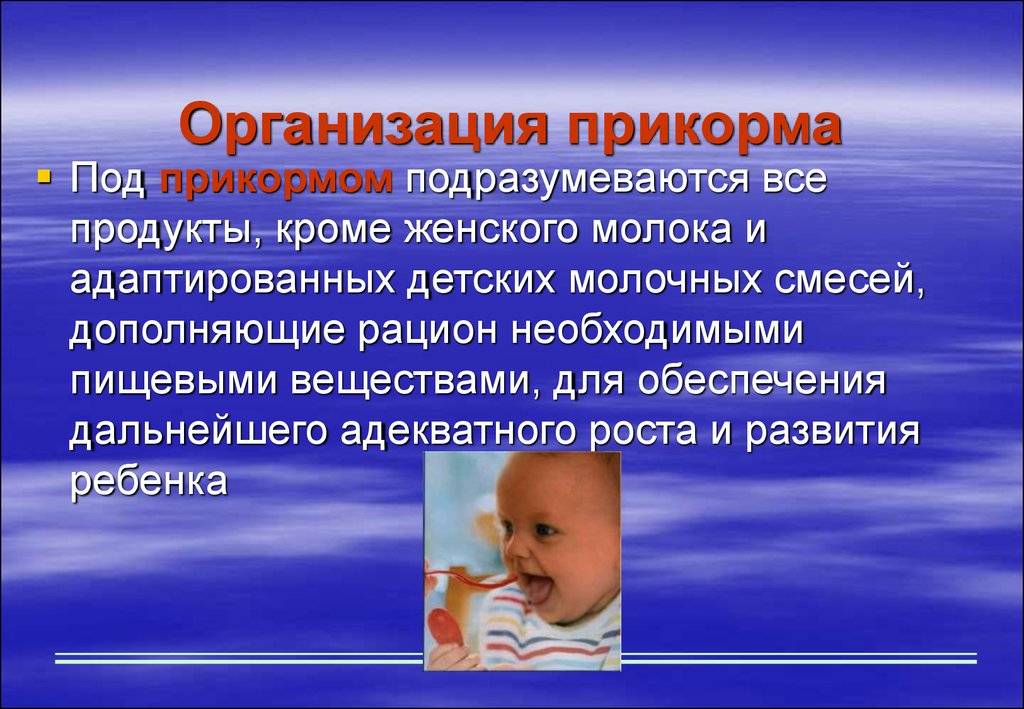 Организация прикорма

▪ Под прикормом подразумеваются все продукты, кроме женского молока и адаптированных детских молочных смесей, дополняющие рацион необходимыми пищевыми веществами, для обеспечения дальнейшего адекватного роста и развития ребенка